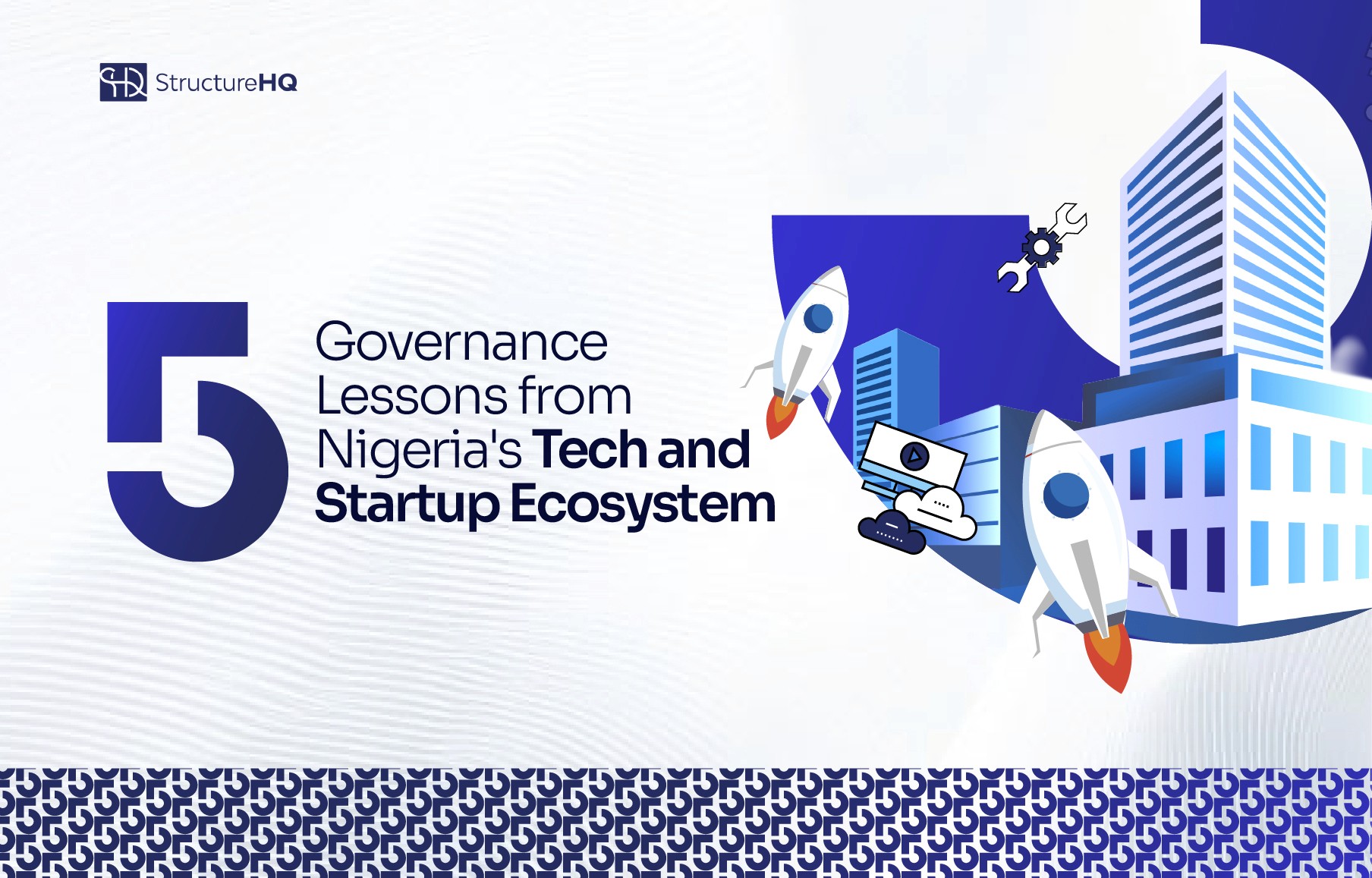 StructureHQ

5 Governance Lessons from Nigeria's Tech and Startup Ecosystem